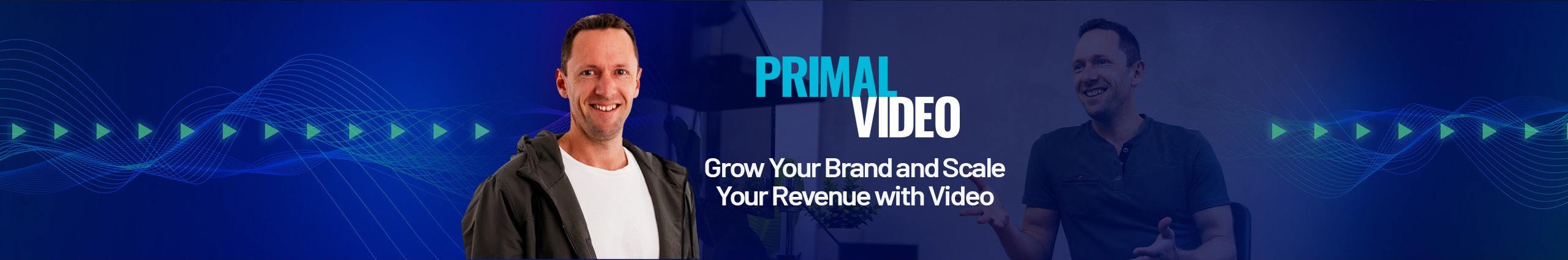 PRIMAL VIDEO

Grow Your Brand and Scale Your Revenue with Video